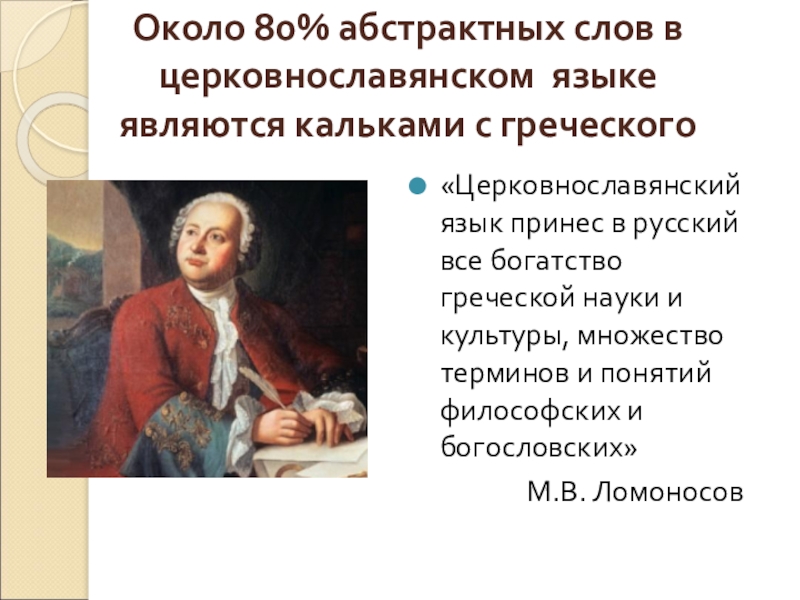 Около 80% абстрактных слов в церковнославянском языке являются кальками с греческого

«Церковнославянский язык принес в русский все богатство греческой науки и культуры, множество терминов и понятий философских и богословских»

М.В. Ломоносов